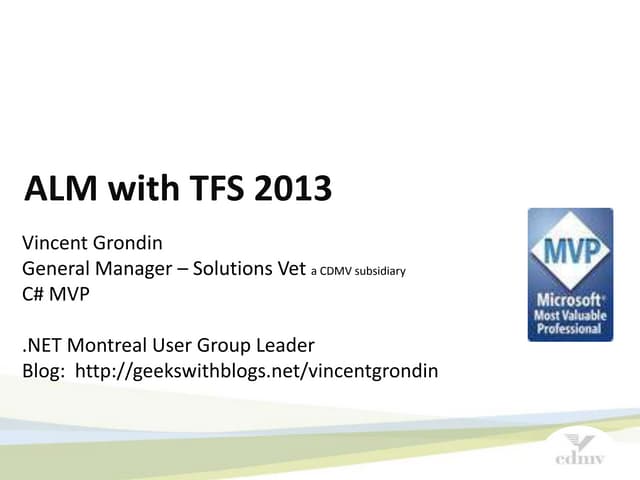 ALM with TFS 2013

Vincent Grondin
General Manager – Solutions Vet a CDMV subsidiary
C# MVP

.NET Montreal User Group Leader
Blog: http://geekswithblogs.net/vincentgrondin

MVP
Microsoft® Most Valuable Professional

cdmv